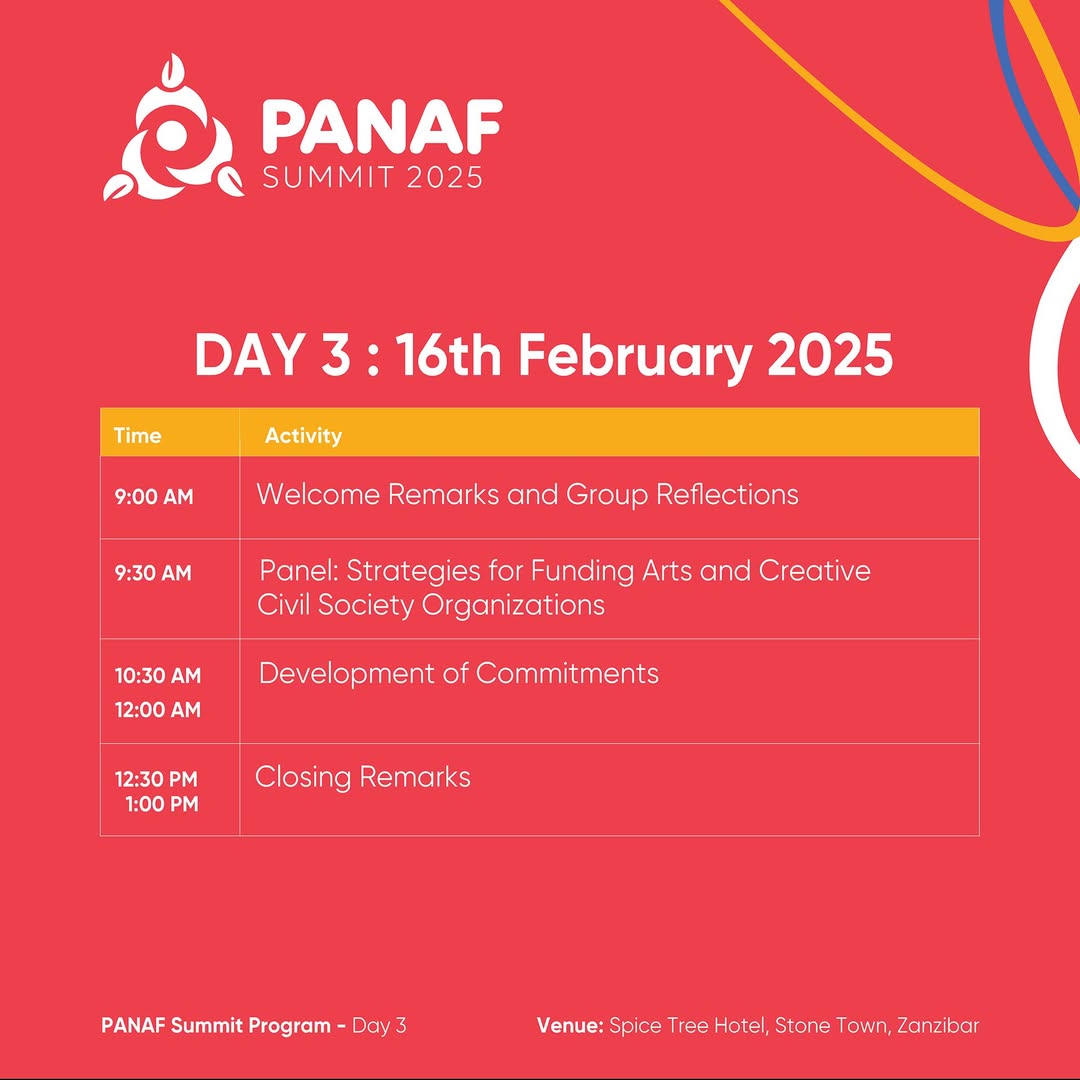 PANAF
SUMMIT 2025

DAY 3 : 16th February 2025

| Time | Activity |
|---|---|
| 9:00 AM | Welcome Remarks and Group Reflections |
| 9:30 AM | Panel: Strategies for Funding Arts and Creative Civil Society Organizations |
| 10:30 AM 12:00 AM | Development of Commitments |
| 12:30 PM 1:00 PM | Closing Remarks |

PANAF Summit Program - Day 3

Venue: Spice Tree Hotel, Stone Town, Zanzibar